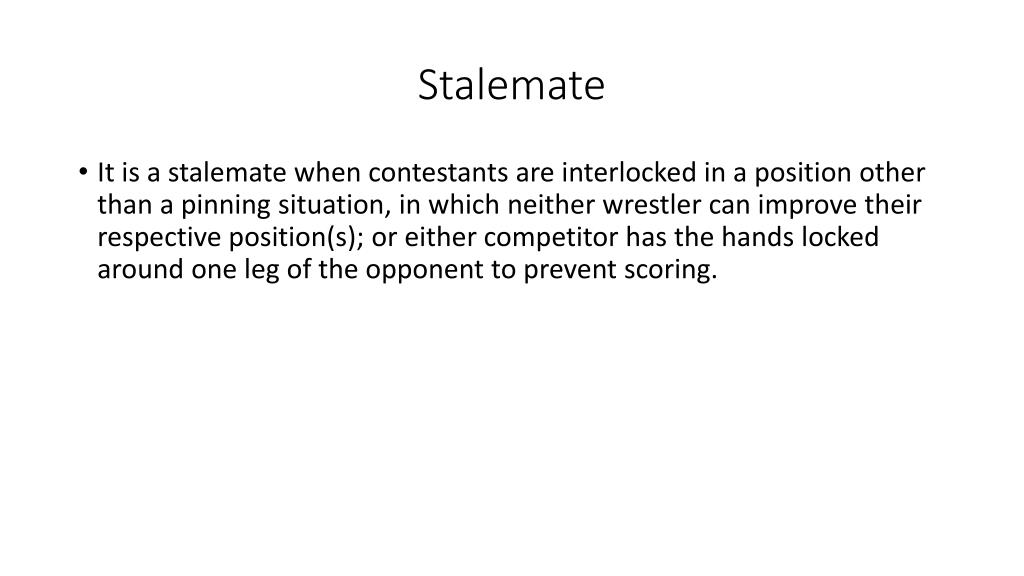 Stalemate

• It is a stalemate when contestants are interlocked in a position other than a pinning situation, in which neither wrestler can improve their respective position(s); or either competitor has the hands locked around one leg of the opponent to prevent scoring.